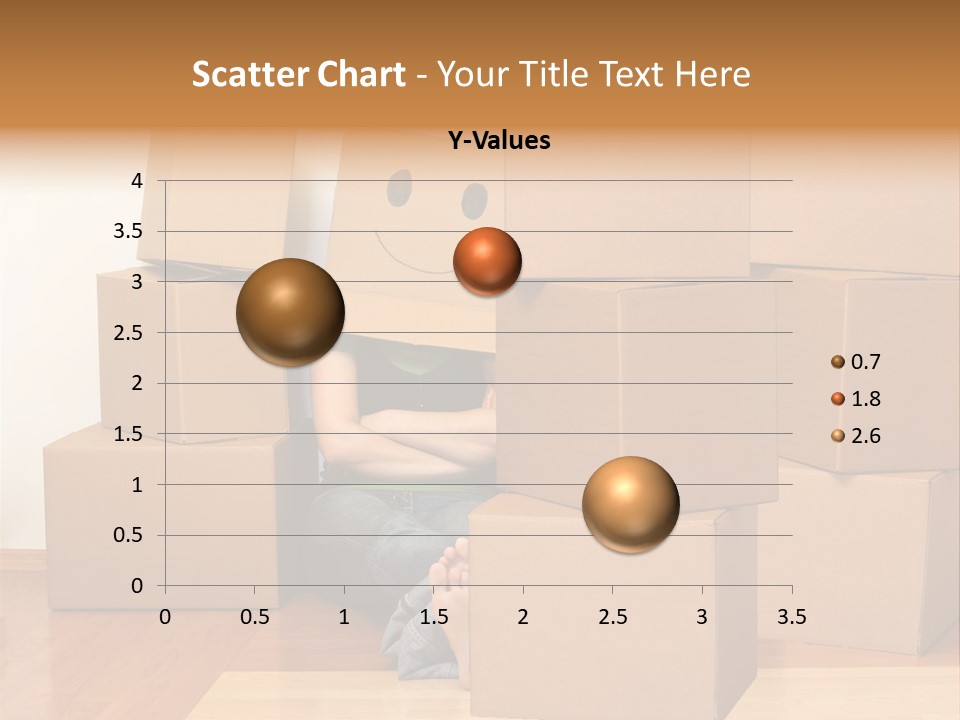 Scatter Chart - Your Title Text Here

Y-Values

4
3.5
3
2.5
2
1.5
1
0.5
0

0 0.5 1 1.5 2 2.5 3 3.5

0.7
1.8
2.6